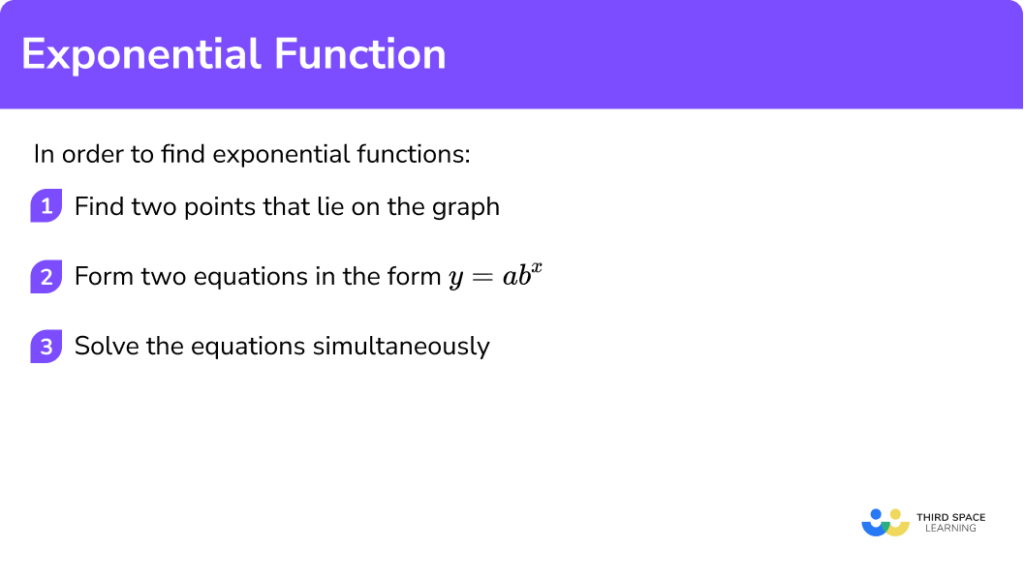 Exponential Function

In order to find exponential functions:

1 Find two points that lie on the graph

2 Form two equations in the form $y = ab^x$

3 Solve the equations simultaneously

THIRD SPACE LEARNING